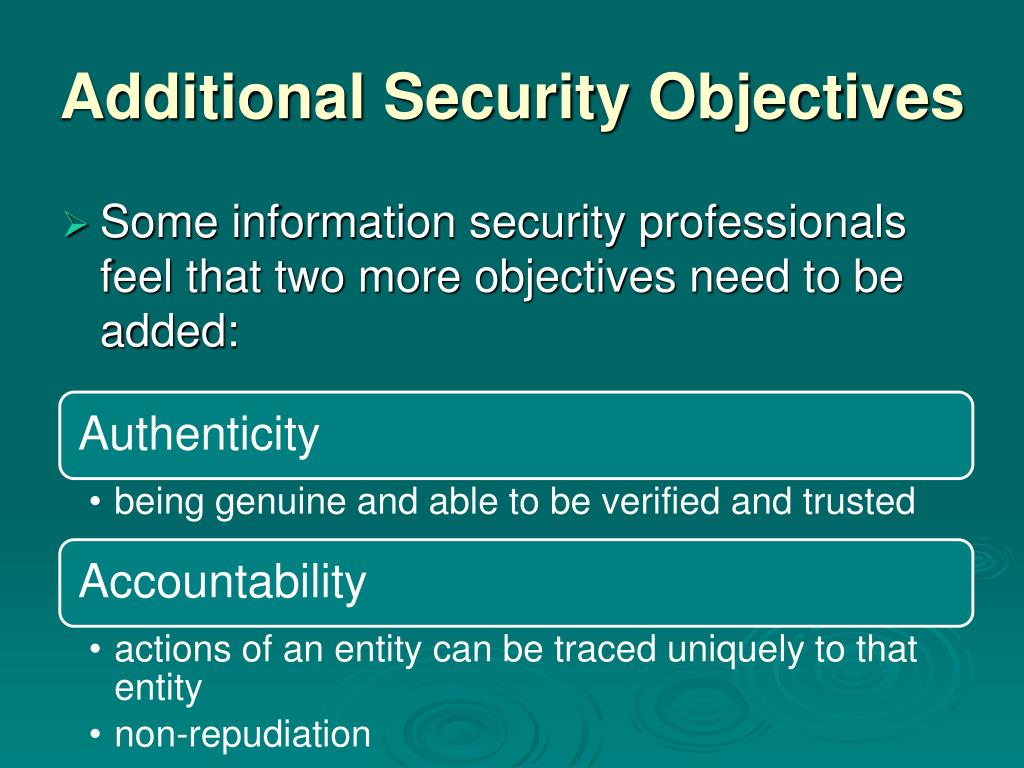 Additional Security Objectives

➢ Some information security professionals feel that two more objectives need to be added:

Authenticity

• being genuine and able to be verified and trusted

Accountability

• actions of an entity can be traced uniquely to that entity
• non-repudiation